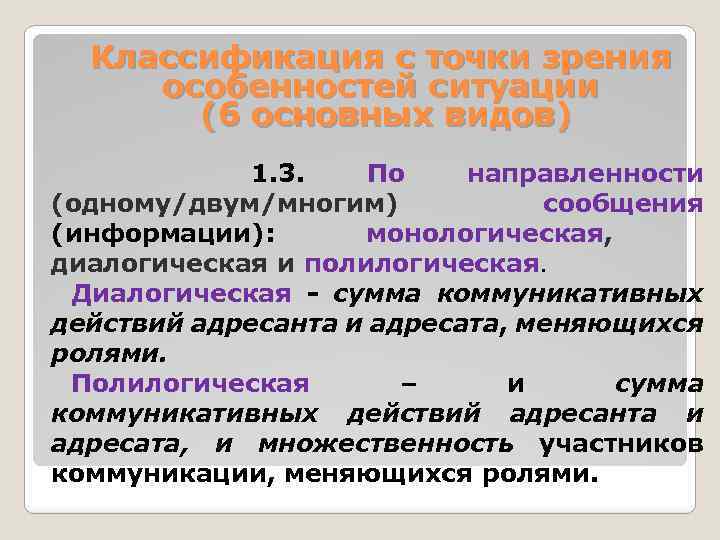 Классификация с точки зрения особенностей ситуации (6 основных видов)

1.3. По направленности (одному/двум/многим) сообщения (информации): монологическая, диалогическая и полилогическая.

Диалогическая - сумма коммуникативных действий адресанта и адресата, меняющихся ролями.

Полилогическая – и сумма коммуникативных действий адресанта и адресата, и множественность участников коммуникации, меняющихся ролями.